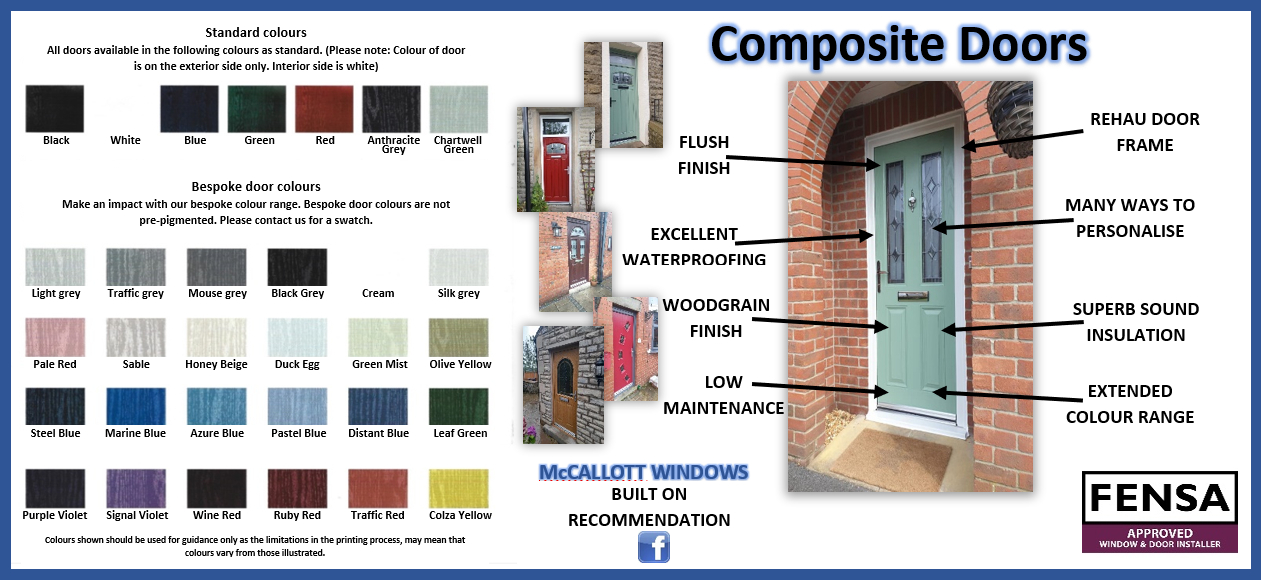 Standard colours
All doors available in the following colours as standard. (Please note: Colour of door is on the exterior side only. Interior side is white)

Black White Blue Green Red Anthracite Grey Chartwell Green

Bespoke door colours
Make an impact with our bespoke colour range. Bespoke door colours are not pre-pigmented. Please contact us for a swatch.

Light grey Traffic grey Mouse grey Black Grey Cream Silk grey

Pale Red Sable Honey Beige Duck Egg Green Mist Olive Yellow

Steel Blue Marine Blue Azure Blue Pastel Blue Distant Blue Leaf Green

Purple Violet Signal Violet Wine Red Ruby Red Traffic Red Colza Yellow

Colours shown should be used for guidance only as the limitations in the printing process, may mean that colours vary from those illustrated.

Composite Doors

FLUSH FINISH

EXCELLENT WATERPROOFING

WOODGRAIN FINISH

LOW MAINTENANCE

REHAU DOOR FRAME

MANY WAYS TO PERSONALISE

SUPERB SOUND INSULATION

EXTENDED COLOUR RANGE

McCALLOTT WINDOWS
BUILT ON RECOMMENDATION

f

FENSA
APPROVED
WINDOW & DOOR INSTALLER